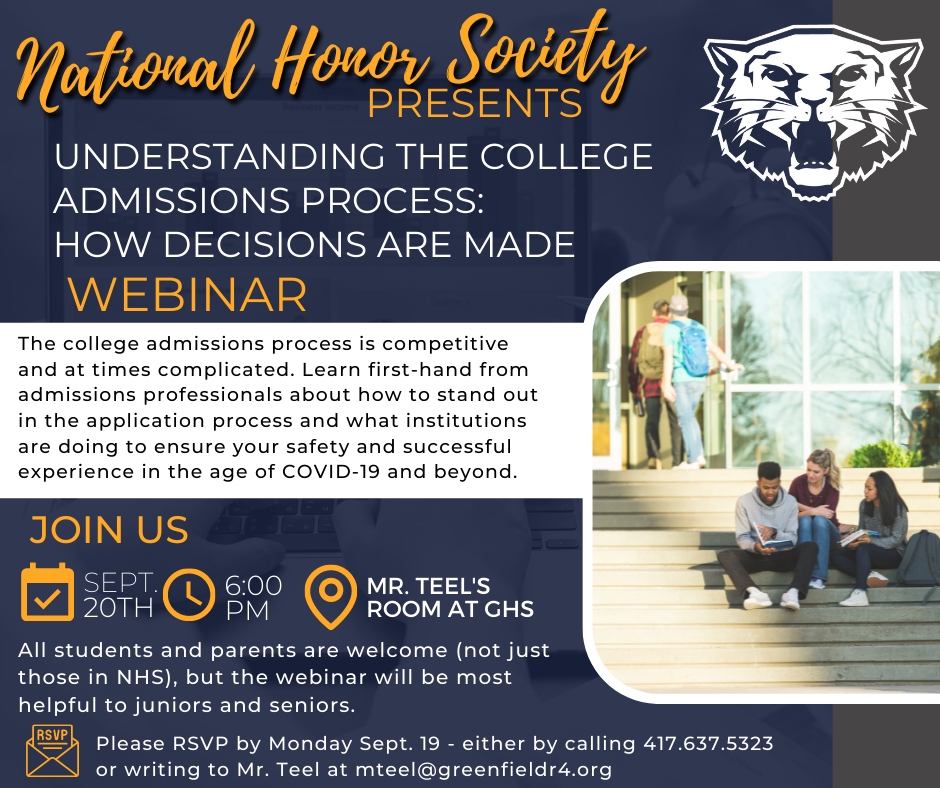 National Honor Society
PRESENTS

UNDERSTANDING THE COLLEGE ADMISSIONS PROCESS: HOW DECISIONS ARE MADE
WEBINAR

The college admissions process is competitive and at times complicated. Learn first-hand from admissions professionals about how to stand out in the application process and what institutions are doing to ensure your safety and successful experience in the age of COVID-19 and beyond.

JOIN US

SEPT. 20TH

6:00 PM

MR. TEEL'S ROOM AT GHS

All students and parents are welcome (not just those in NHS), but the webinar will be most helpful to juniors and seniors.

RSVP

Please RSVP by Monday Sept. 19 - either by calling 417.637.5323 or writing to Mr. Teel at mteel@greenfieldr4.org